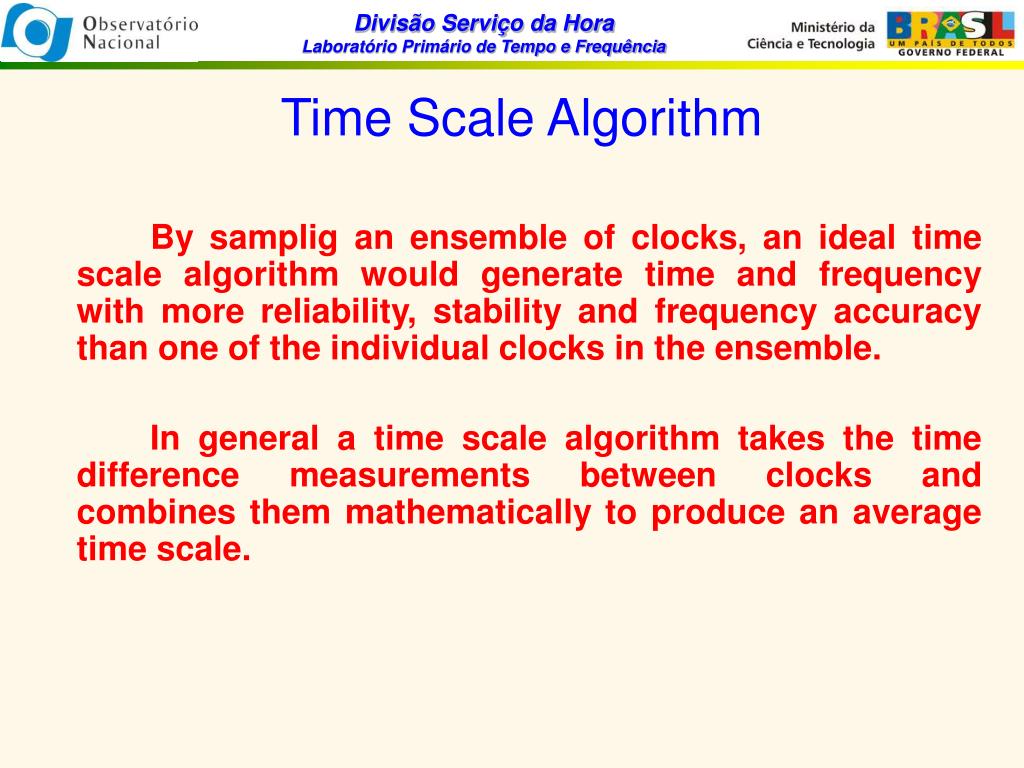 Observatório Nacional

Divisão Serviço da Hora
Laboratório Primário de Tempo e Frequência

Ministério da Ciência e Tecnologia

BRASIL
UM PAÍS DE TODOS
GOVERNO FEDERAL

Time Scale Algorithm

By samplig an ensemble of clocks, an ideal time scale algorithm would generate time and frequency with more reliability, stability and frequency accuracy than one of the individual clocks in the ensemble.

In general a time scale algorithm takes the time difference measurements between clocks and combines them mathematically to produce an average time scale.